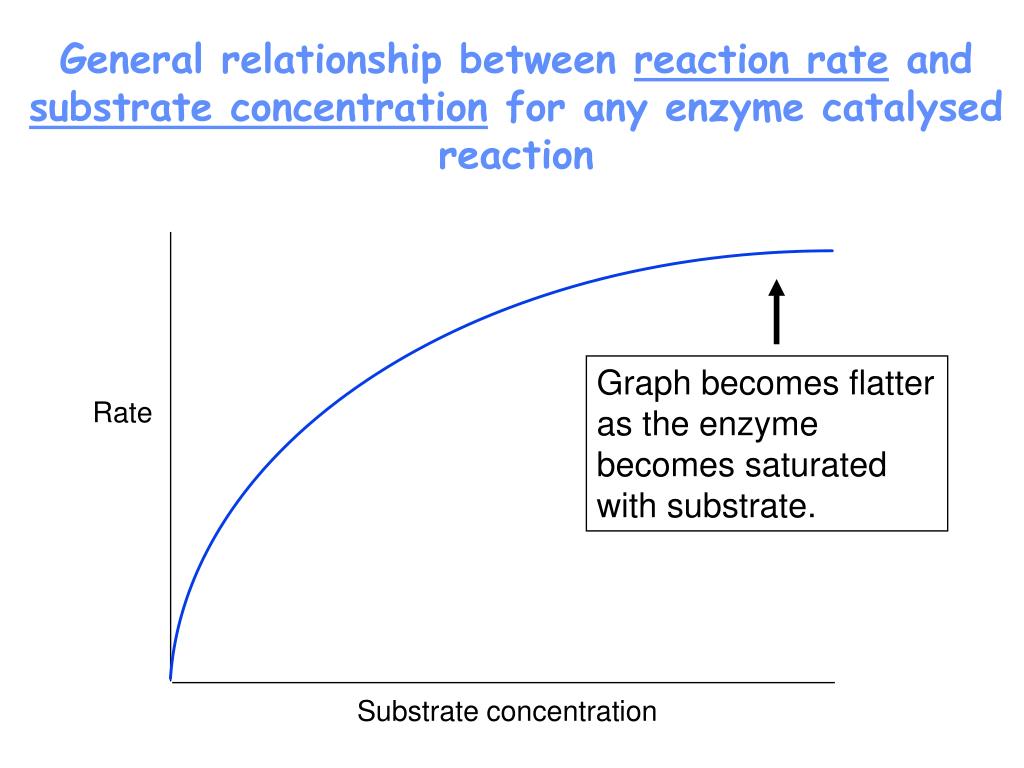 General relationship between reaction rate and substrate concentration for any enzyme catalysed reaction

Rate

Graph becomes flatter as the enzyme becomes saturated with substrate.

Substrate concentration